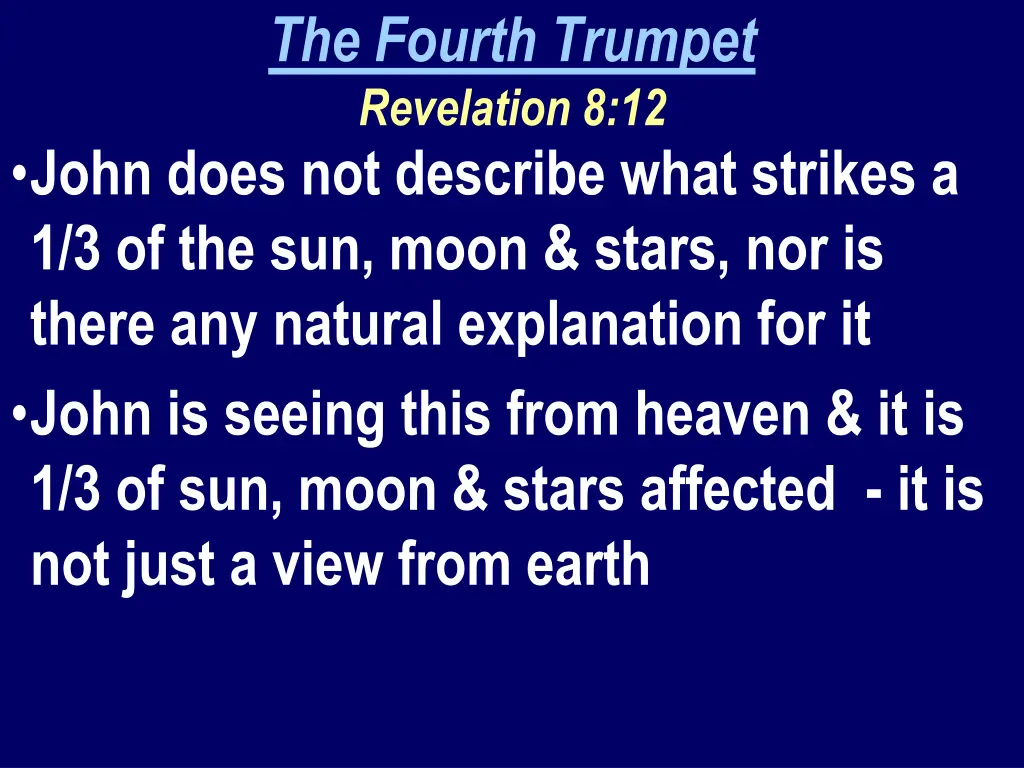 The Fourth Trumpet
Revelation 8:12

•John does not describe what strikes a 1/3 of the sun, moon & stars, nor is there any natural explanation for it

•John is seeing this from heaven & it is 1/3 of sun, moon & stars affected - it is not just a view from earth